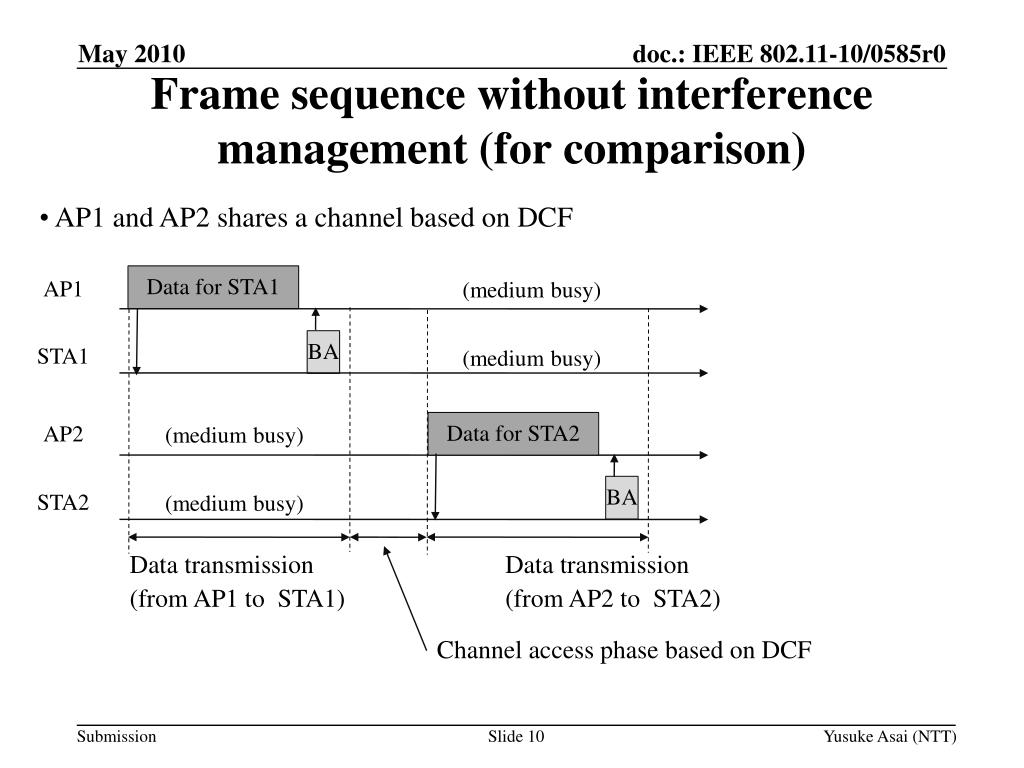 May 2010

doc.: IEEE 802.11-10/0585r0

Frame sequence without interference management (for comparison)

• AP1 and AP2 shares a channel based on DCF

AP1

Data for STA1

(medium busy)

STA1

BA

(medium busy)

AP2

(medium busy)

Data for STA2

STA2

(medium busy)

BA

Data transmission (from AP1 to STA1)

Data transmission (from AP2 to STA2)

Channel access phase based on DCF

Submission

Slide 10

Yusuke Asai (NTT)